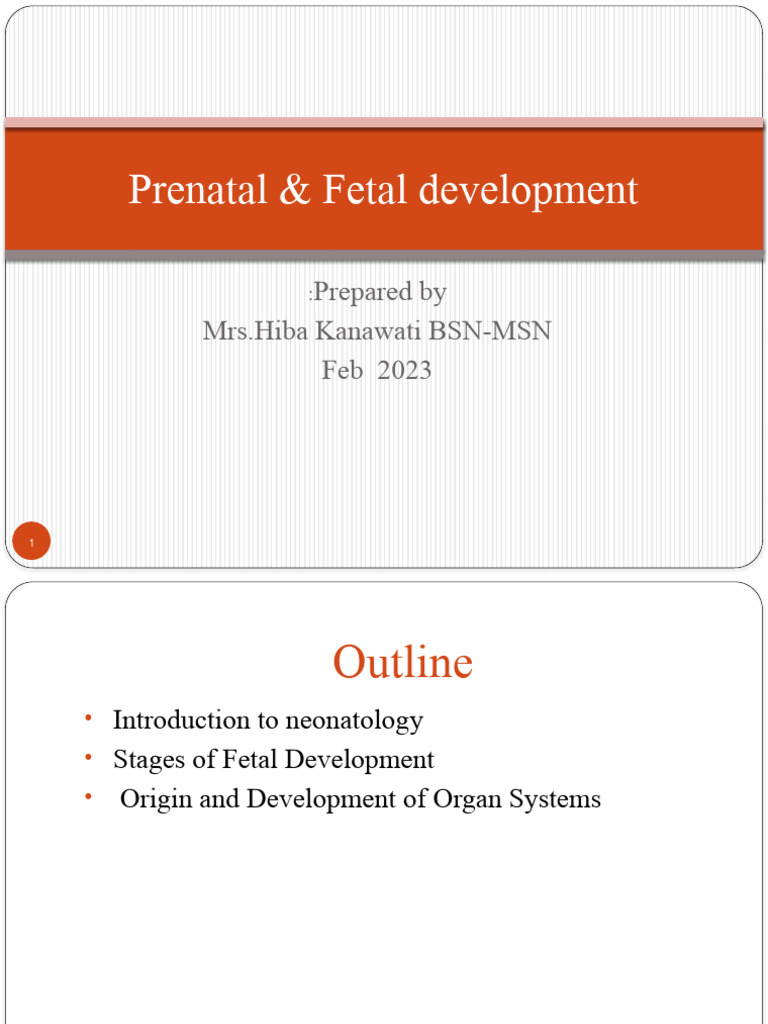 Prenatal & Fetal development

:Prepared by
Mrs.Hiba Kanawati BSN-MSN
Feb 2023

1

Outline

• Introduction to neonatology
• Stages of Fetal Development
• Origin and Development of Organ Systems